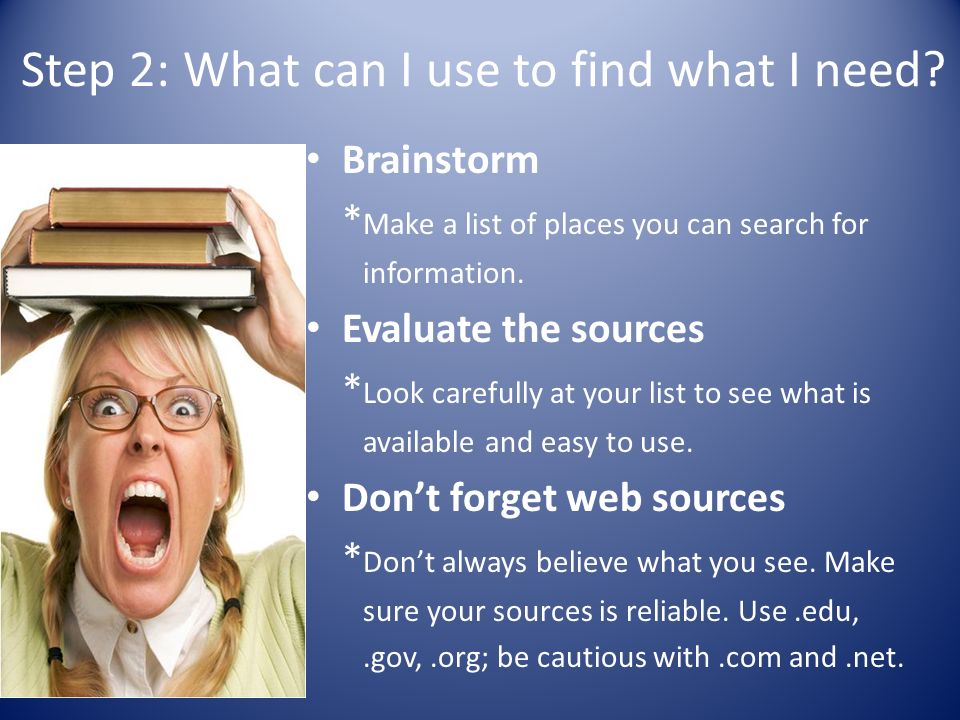 Step 2: What can I use to find what I need?

• Brainstorm

*Make a list of places you can search for information.

• Evaluate the sources

*Look carefully at your list to see what is available and easy to use.

• Don't forget web sources

*Don't always believe what you see. Make sure your sources is reliable. Use .edu, .gov, .org; be cautious with .com and .net.